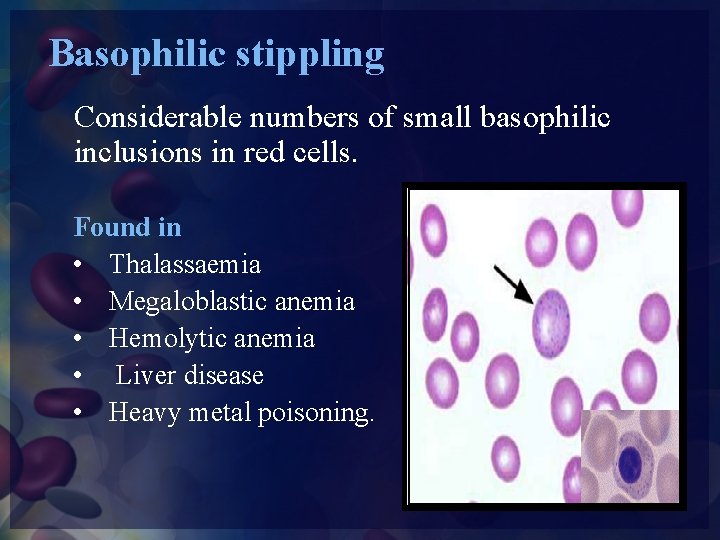 Basophilic stippling

Considerable numbers of small basophilic inclusions in red cells.

Found in
• Thalassaemia
• Megaloblastic anemia
• Hemolytic anemia
• Liver disease
• Heavy metal poisoning.